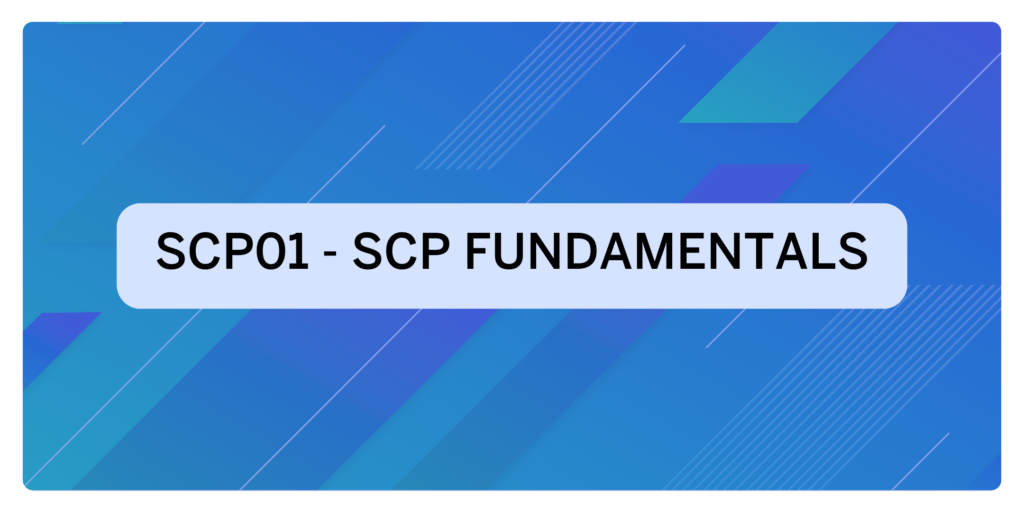 SCP01 - SCP FUNDAMENTALS